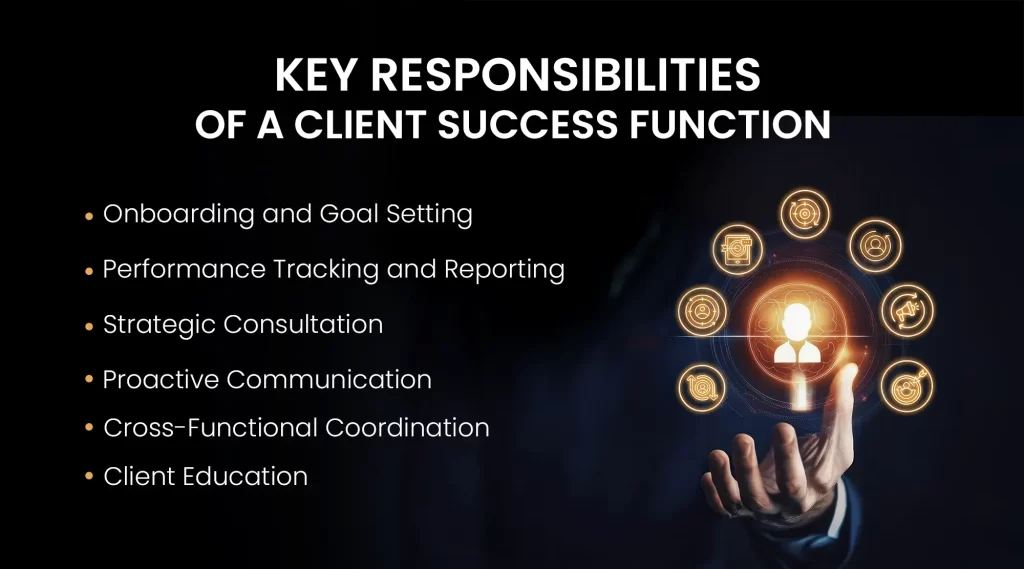 KEY RESPONSIBILITIES
OF A CLIENT SUCCESS FUNCTION

• Onboarding and Goal Setting
• Performance Tracking and Reporting
• Strategic Consultation
• Proactive Communication
• Cross-Functional Coordination
• Client Education